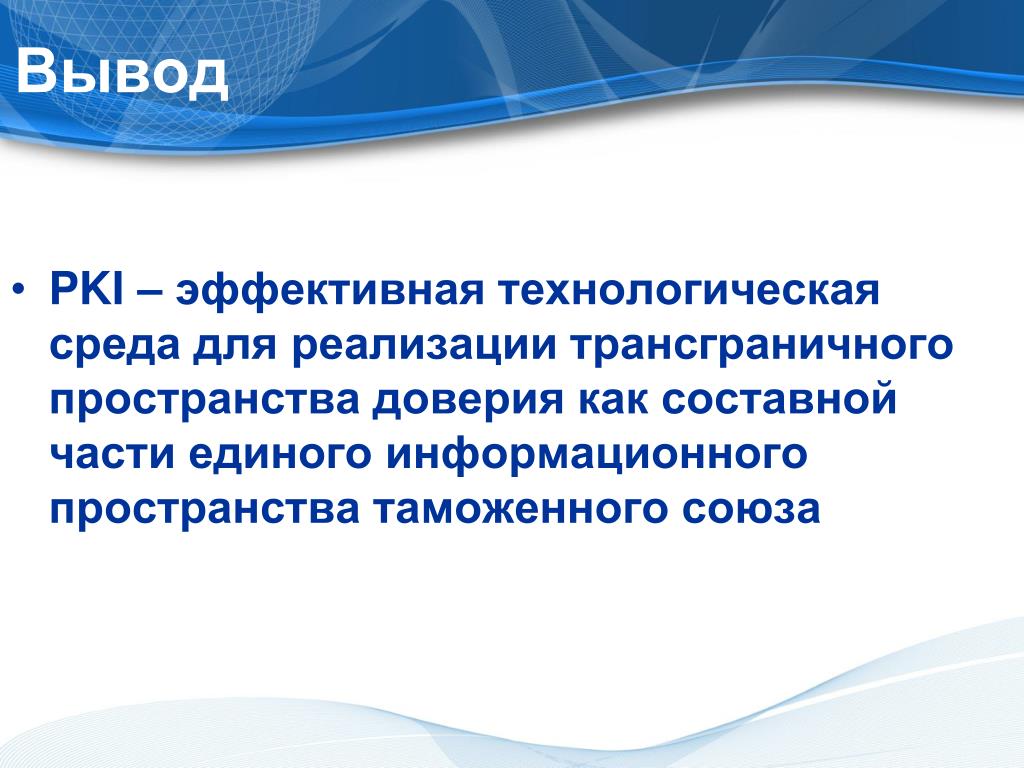 Вывод

• PKI – эффективная технологическая среда для реализации трансграничного пространства доверия как составной части единого информационного пространства таможенного союза